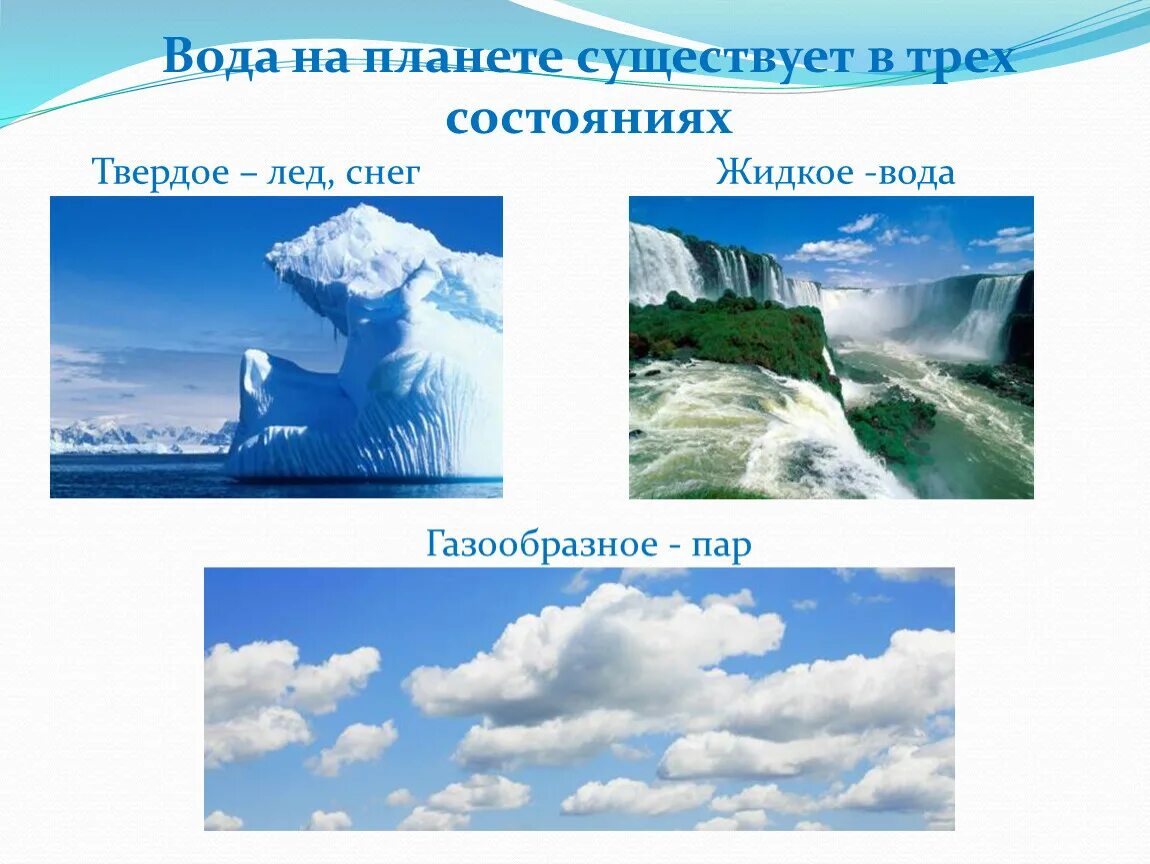 Вода на планете существует в трех состояниях

Твердое – лед, снег

Жидкое -вода

Газообразное - пар